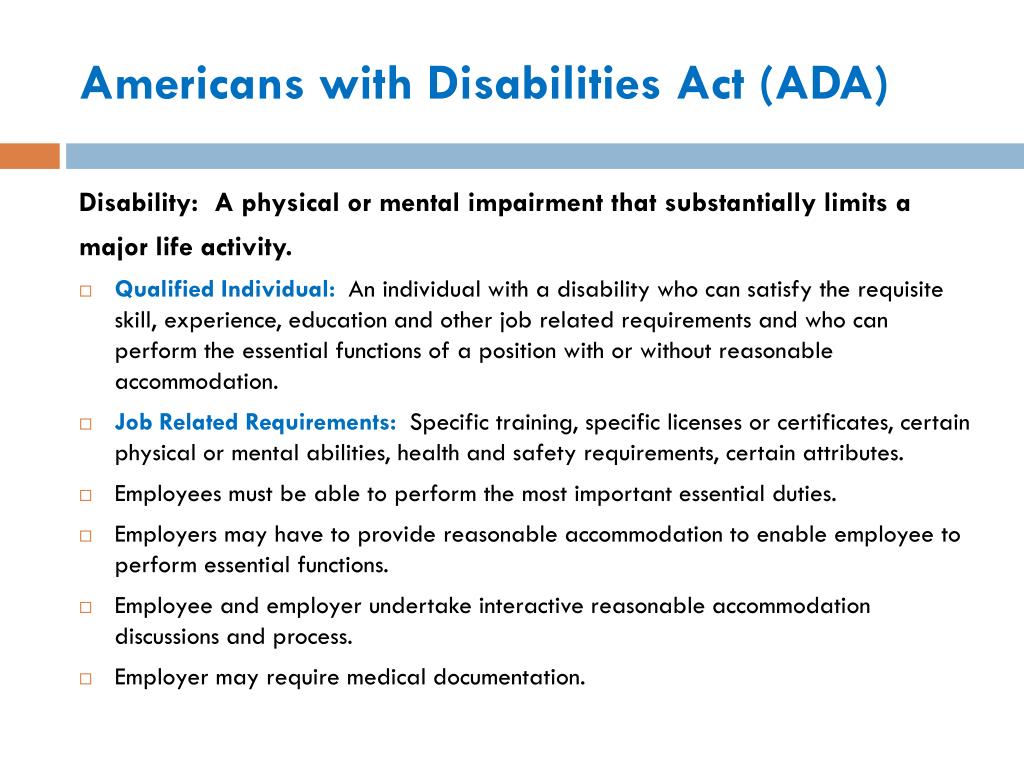 Americans with Disabilities Act (ADA)

Disability: A physical or mental impairment that substantially limits a major life activity.

□ Qualified Individual: An individual with a disability who can satisfy the requisite skill, experience, education and other job related requirements and who can perform the essential functions of a position with or without reasonable accommodation.

□ Job Related Requirements: Specific training, specific licenses or certificates, certain physical or mental abilities, health and safety requirements, certain attributes.

□ Employees must be able to perform the most important essential duties.

□ Employers may have to provide reasonable accommodation to enable employee to perform essential functions.

□ Employee and employer undertake interactive reasonable accommodation discussions and process.

□ Employer may require medical documentation.